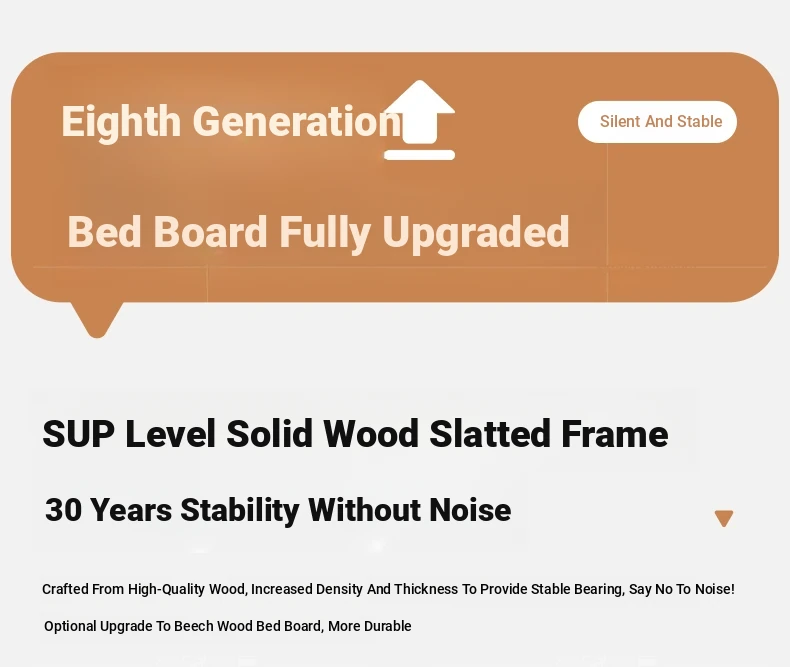 Eighth Generation

Silent And Stable

Bed Board Fully Upgraded

SUP Level Solid Wood Slatted Frame

30 Years Stability Without Noise

Crafted From High-Quality Wood, Increased Density And Thickness To Provide Stable Bearing, Say No To Noise!

Optional Upgrade To Beech Wood Bed Board, More Durable